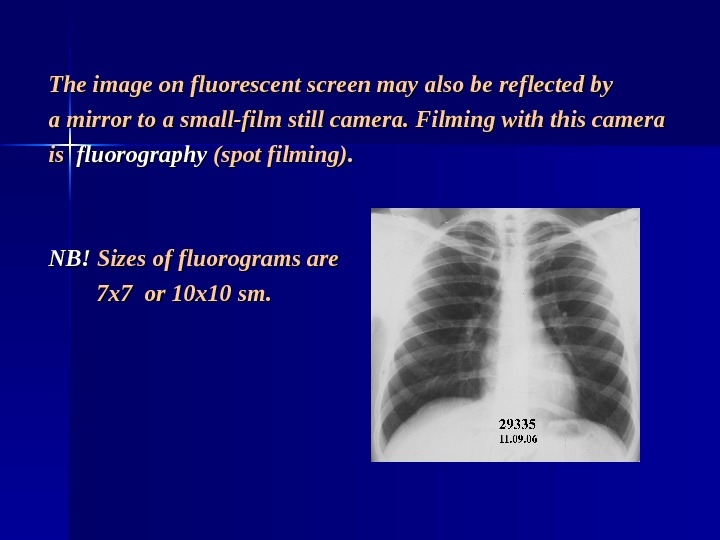 The image on fluorescent screen may also be reflected by a mirror to a small-film still camera. Filming with this camera is fluorography (spot filming).

NB! Sizes of fluorograms are 7x7 or 10x10 sm.

29335
11.09.06